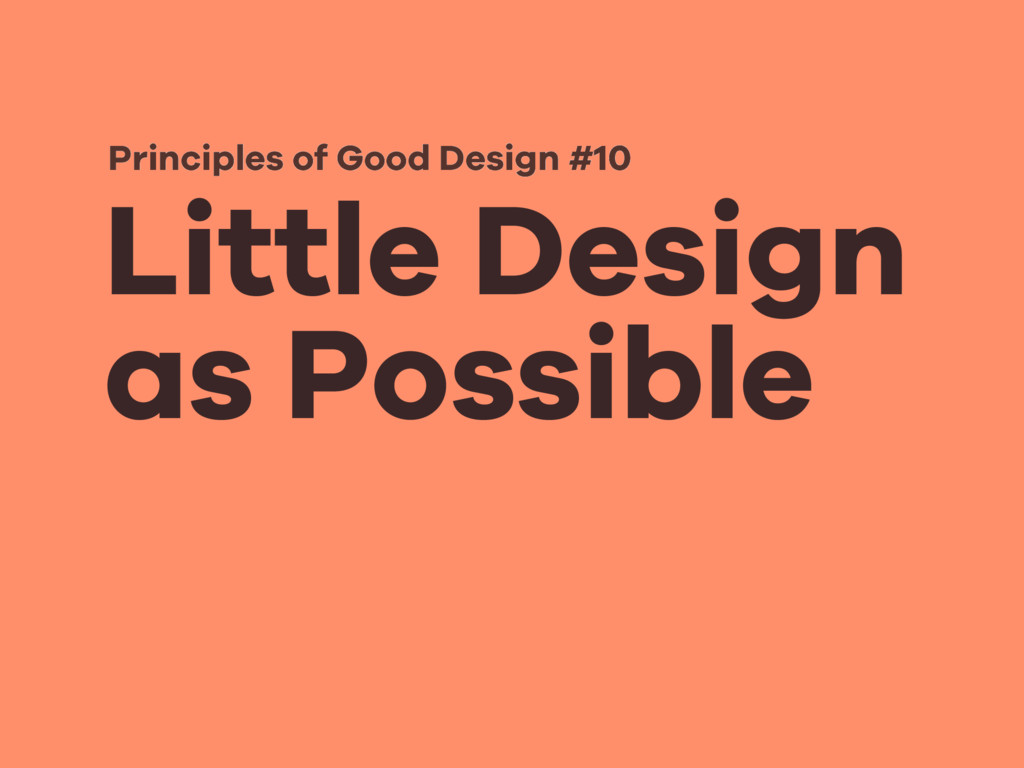 Principles of Good Design #10

Little Design as Possible